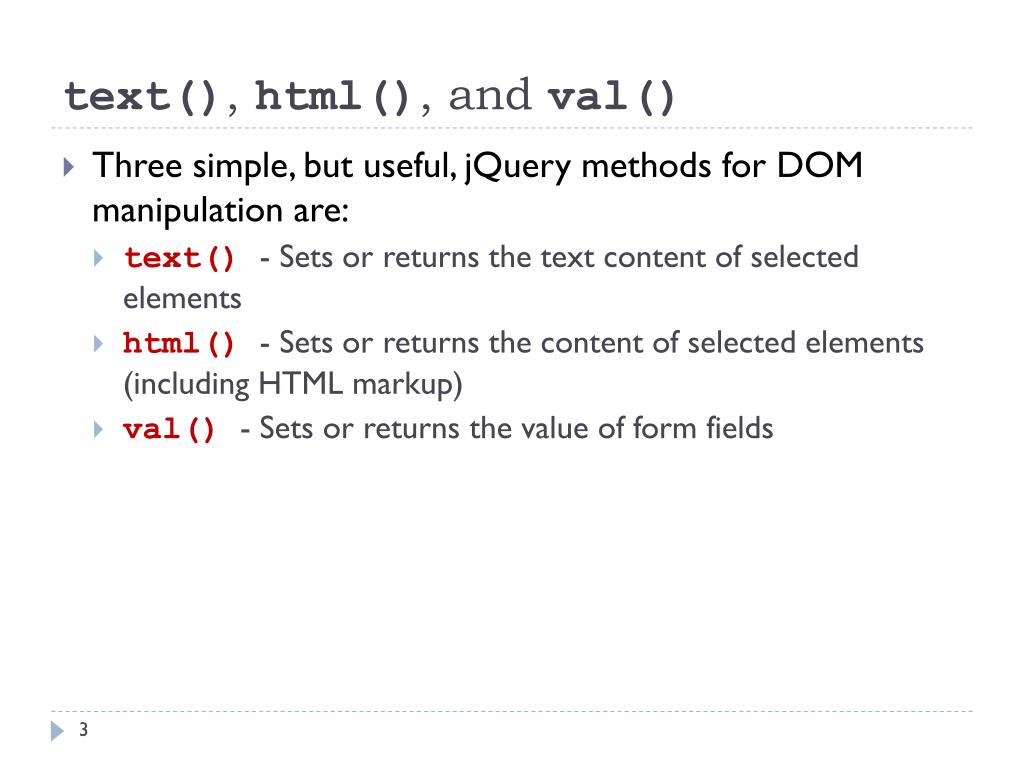 text(), html(), and val()

Three simple, but useful, jQuery methods for DOM manipulation are:

text() - Sets or returns the text content of selected elements

html() - Sets or returns the content of selected elements (including HTML markup)

val() - Sets or returns the value of form fields

3